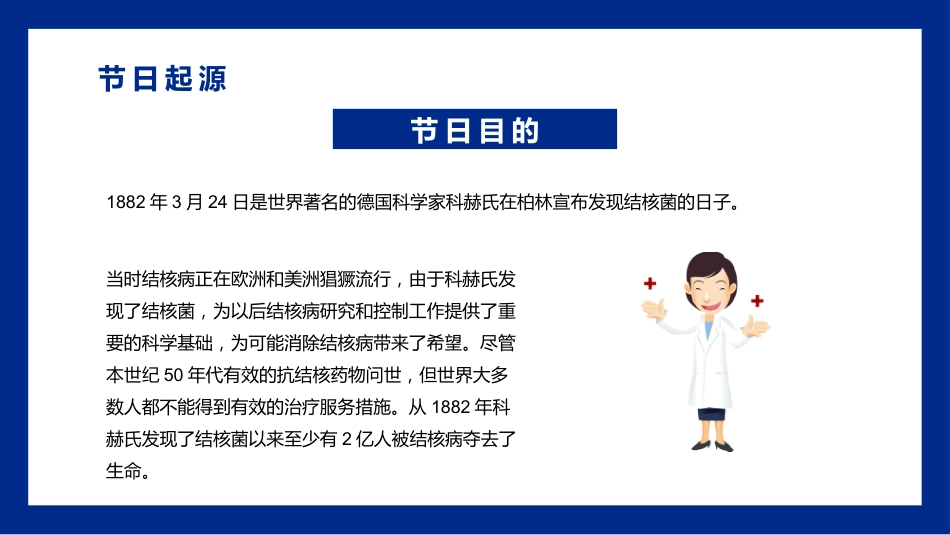 节日起源

节日目的

1882 年 3 月 24 日是世界著名的德国科学家科赫氏在柏林宣布发现结核菌的日子。

当时结核病正在欧洲和美洲猖獗流行，由于科赫氏发现了结核菌，为以后结核病研究和控制工作提供了重要的科学基础，为可能消除结核病带来了希望。尽管本世纪 50 年代有效的抗结核药物问世，但世界大多数人都不能得到有效的治疗服务措施。从 1882 年科赫氏发现了结核菌以来至少有 2 亿人被结核病夺去了生命。